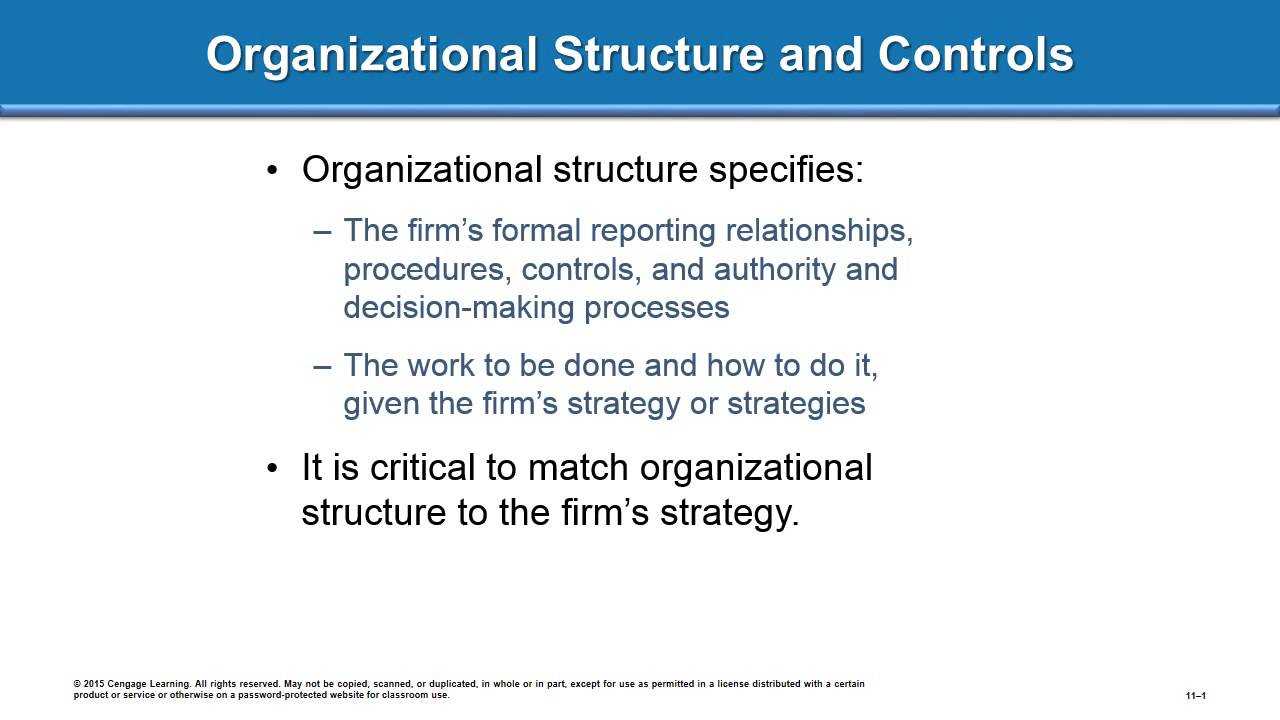 Organizational Structure and Controls

• Organizational structure specifies:

– The firm's formal reporting relationships, procedures, controls, and authority and decision-making processes

– The work to be done and how to do it, given the firm's strategy or strategies

• It is critical to match organizational structure to the firm's strategy.

© 2015 Cengage Learning. All rights reserved. May not be copied, scanned, or duplicated, in whole or in part, except for use as permitted in a license distributed with a certain product or service or otherwise on a password-protected website for classroom use.

11–1